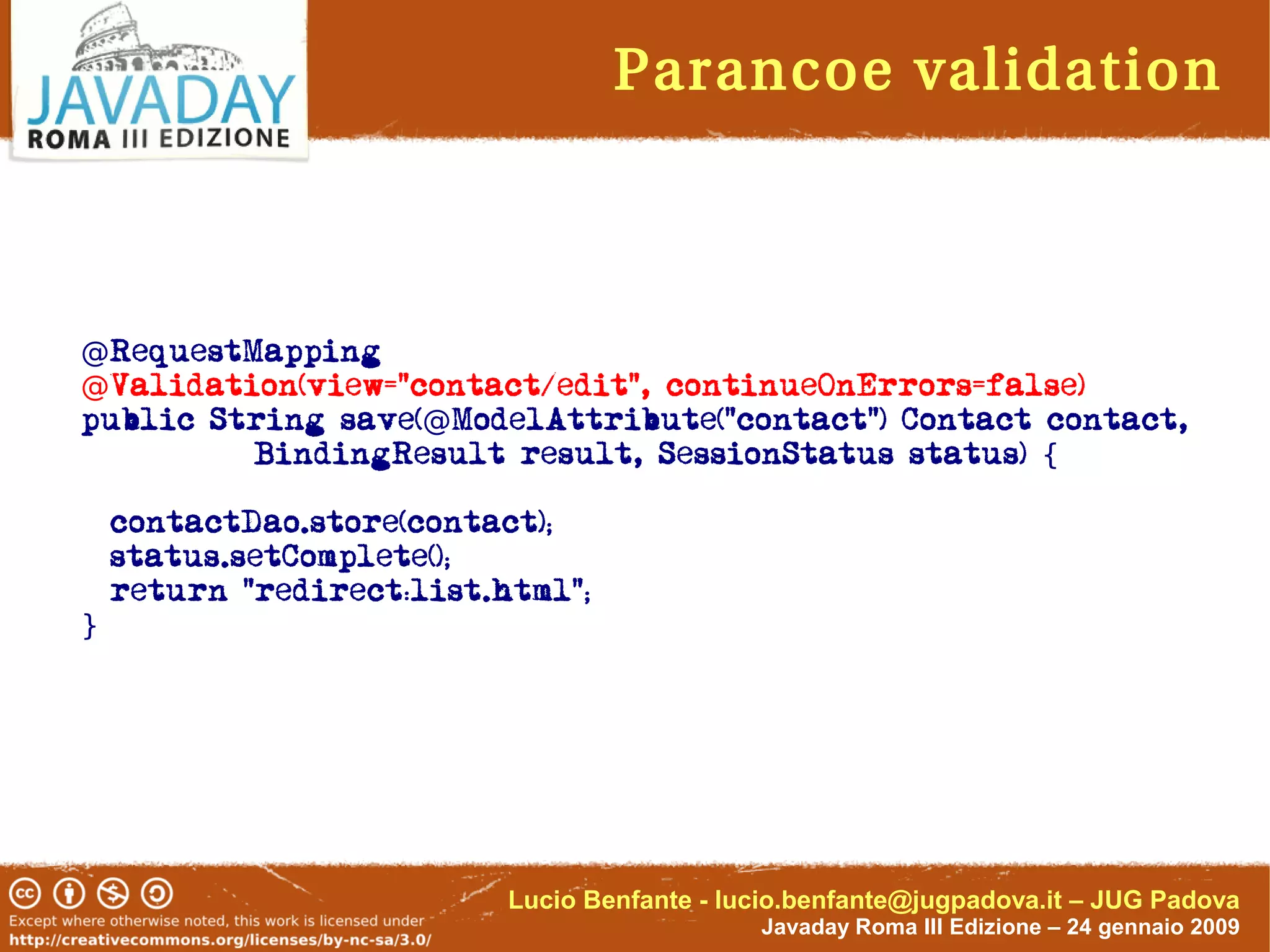 JAVADAY
ROMA III EDIZIONE

Parancoe validation

@RequestMapping
@Validation(view="contact/edit", continueOnErrors=false)
public String save(@ModelAttribute("contact") Contact contact,
BindingResult result, SessionStatus status) {

contactDao.store(contact);
status.setComplete();
return "redirect:list.html";
}

Except where otherwise noted, this work is licensed under
http://creativecommons.org/licenses/by-nc-sa/3.0/

Lucio Benfante - lucio.benfante@jugpadova.it – JUG Padova
Javaday Roma III Edizione – 24 gennaio 2009